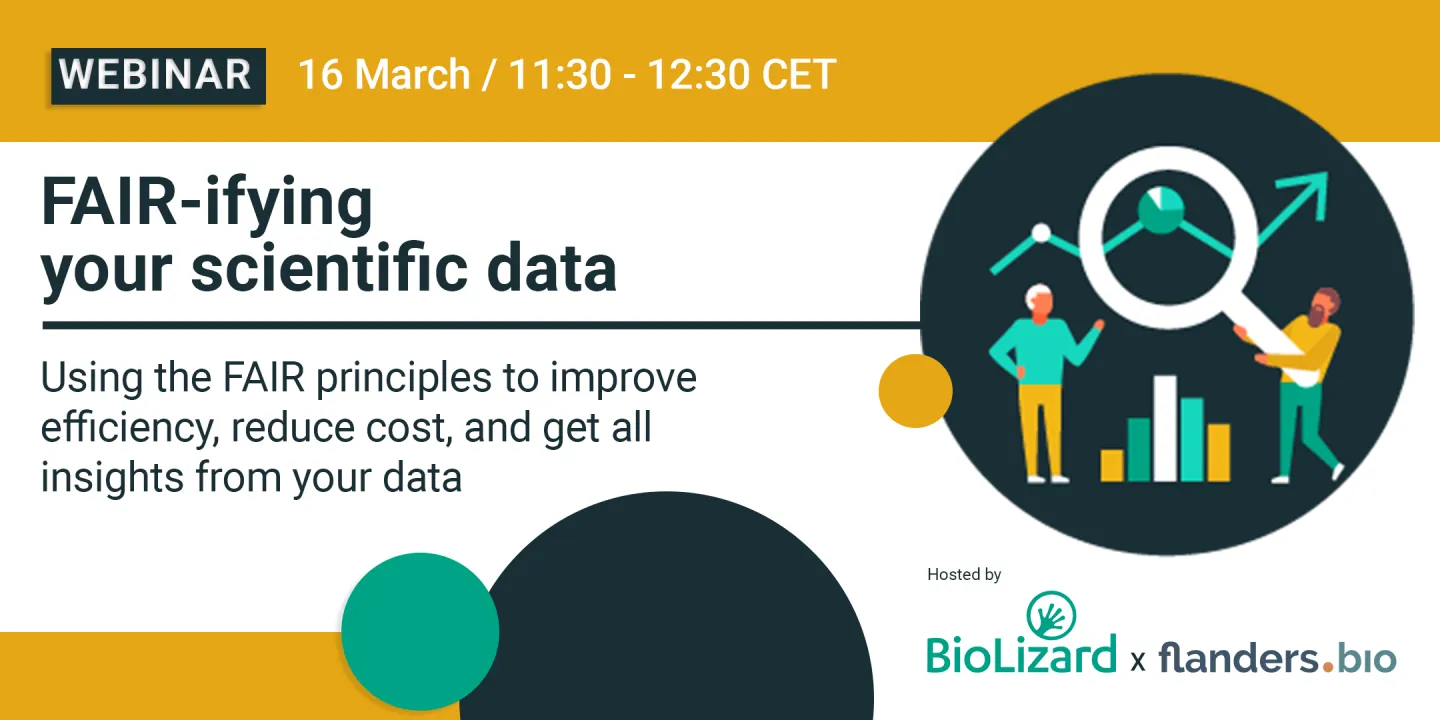 WEBINAR 16 March / 11:30 - 12:30 CET

FAIR-ifying your scientific data

Using the FAIR principles to improve efficiency, reduce cost, and get all insights from your data

Hosted by

BioLizard x flanders.bio